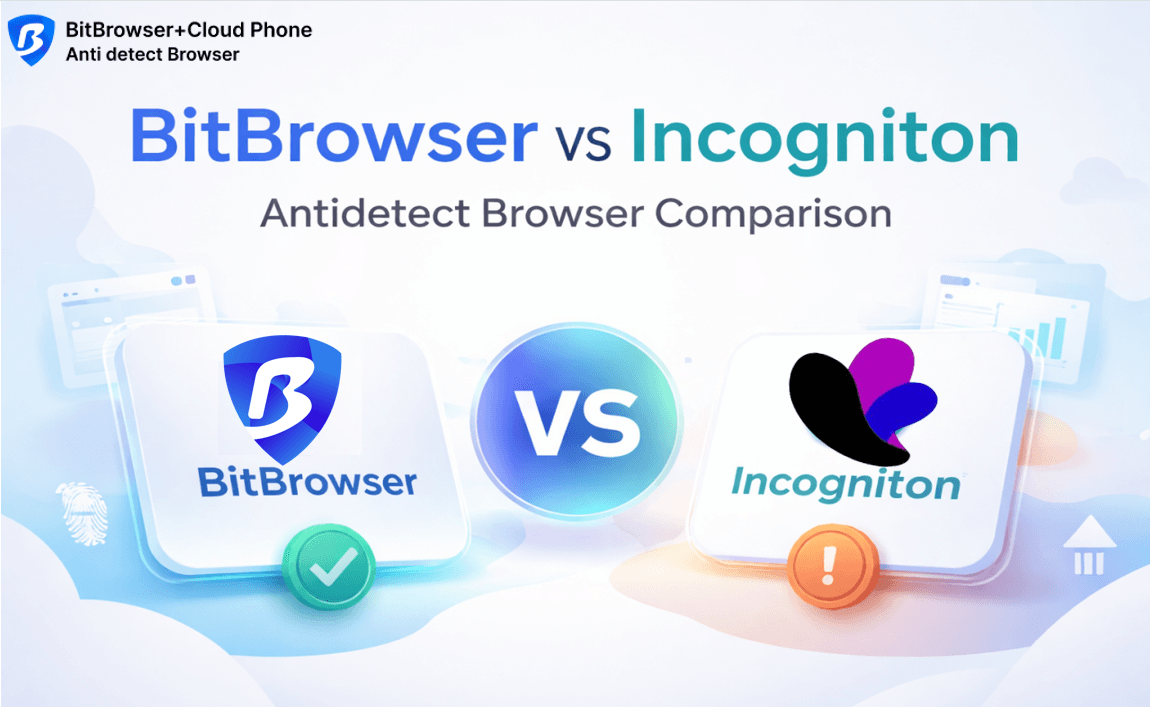 BitBrowser+Cloud Phone
Anti detect Browser

BitBrowser vs Incogniton

Antidetect Browser Comparison

BitBrowser

VS

Incogniton

!